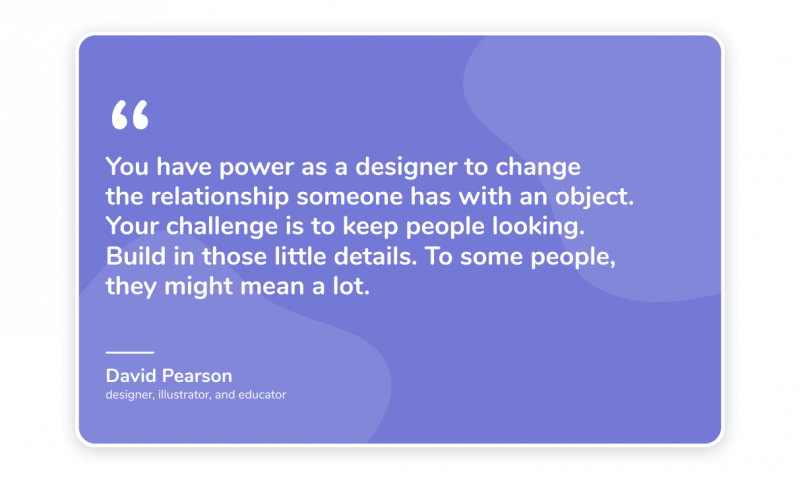 “

You have power as a designer to change the relationship someone has with an object. Your challenge is to keep people looking. Build in those little details. To some people, they might mean a lot.

David Pearson
designer, illustrator, and educator